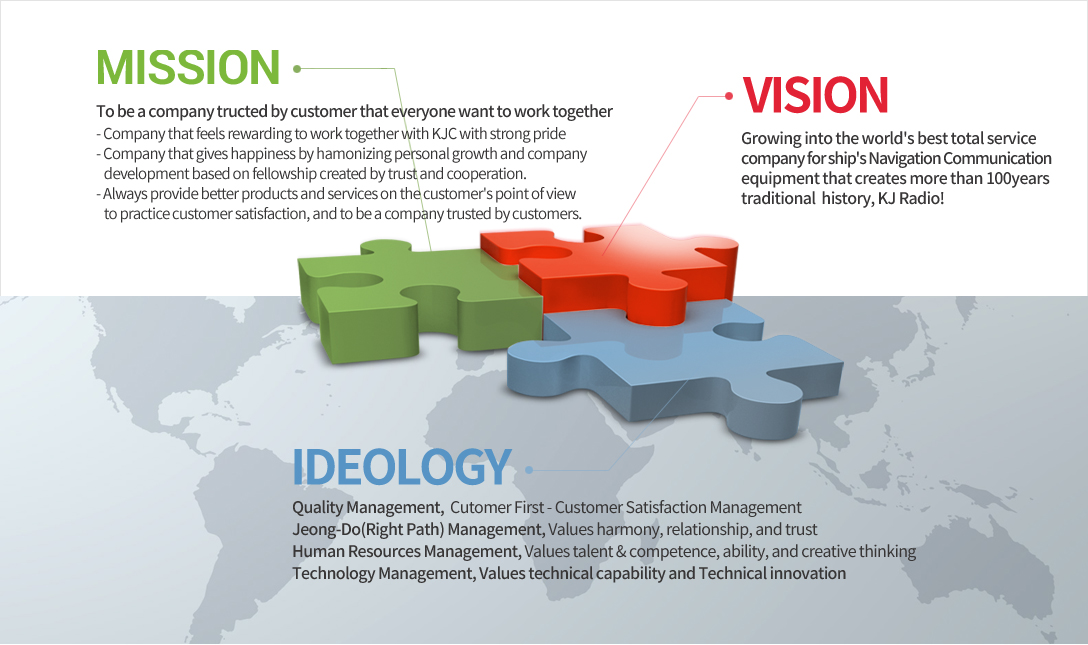 MISSION

To be a company tructed by customer that everyone want to work together
- Company that feels rewarding to work together with KJC with strong pride
- Company that gives happiness by hamonizing personal growth and company development based on fellowship created by trust and cooperation.
- Always provide better products and services on the customer's point of view to practice customer satisfaction, and to be a company trusted by customers.

VISION

Growing into the world's best total service company for ship's Navigation Communication equipment that creates more than 100years traditional history, KJ Radio!

IDEOLOGY

Quality Management, Cutomer First - Customer Satisfaction Management
Jeong-Do(Right Path) Management, Values harmony, relationship, and trust
Human Resources Management, Values talent & competence, ability, and creative thinking
Technology Management, Values technical capability and Technical innovation